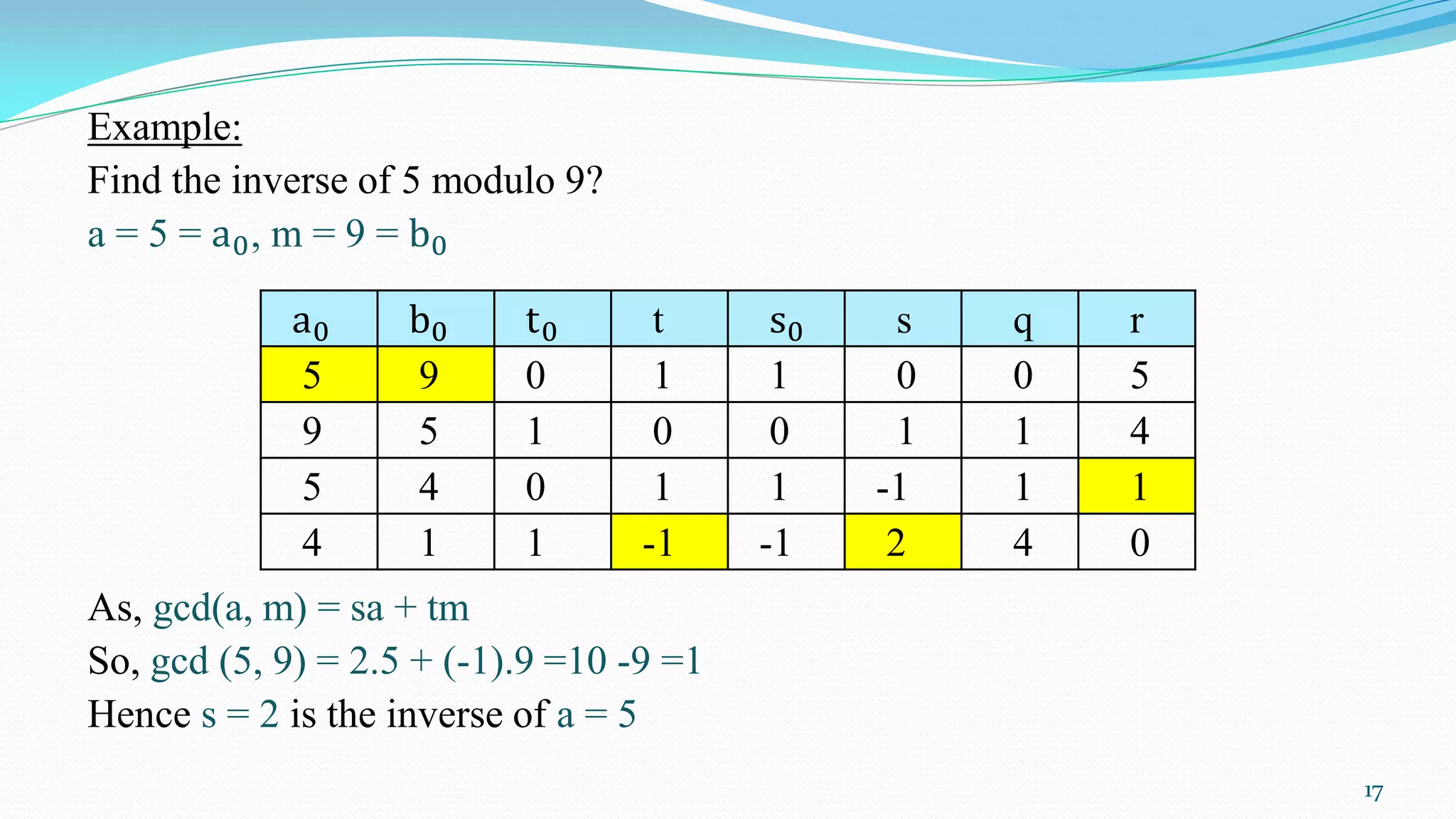 Example:

Find the inverse of 5 modulo 9?

$a = 5 = a_0$, $m = 9 = b_0$

| $a_0$ | $b_0$ | $t_0$ | t | $s_0$ | s | q | r |
|---|---|---|---|---|---|---|---|
| 5 | 9 | 0 | 1 | 1 | 0 | 0 | 5 |
| 9 | 5 | 1 | 0 | 0 | 1 | 1 | 4 |
| 5 | 4 | 0 | 1 | 1 | -1 | 1 | 1 |
| 4 | 1 | 1 | -1 | -1 | 2 | 4 | 0 |

As, gcd(a, m) = sa + tm

So, gcd (5, 9) = 2.5 + (-1).9 =10 -9 =1

Hence s = 2 is the inverse of a = 5

17